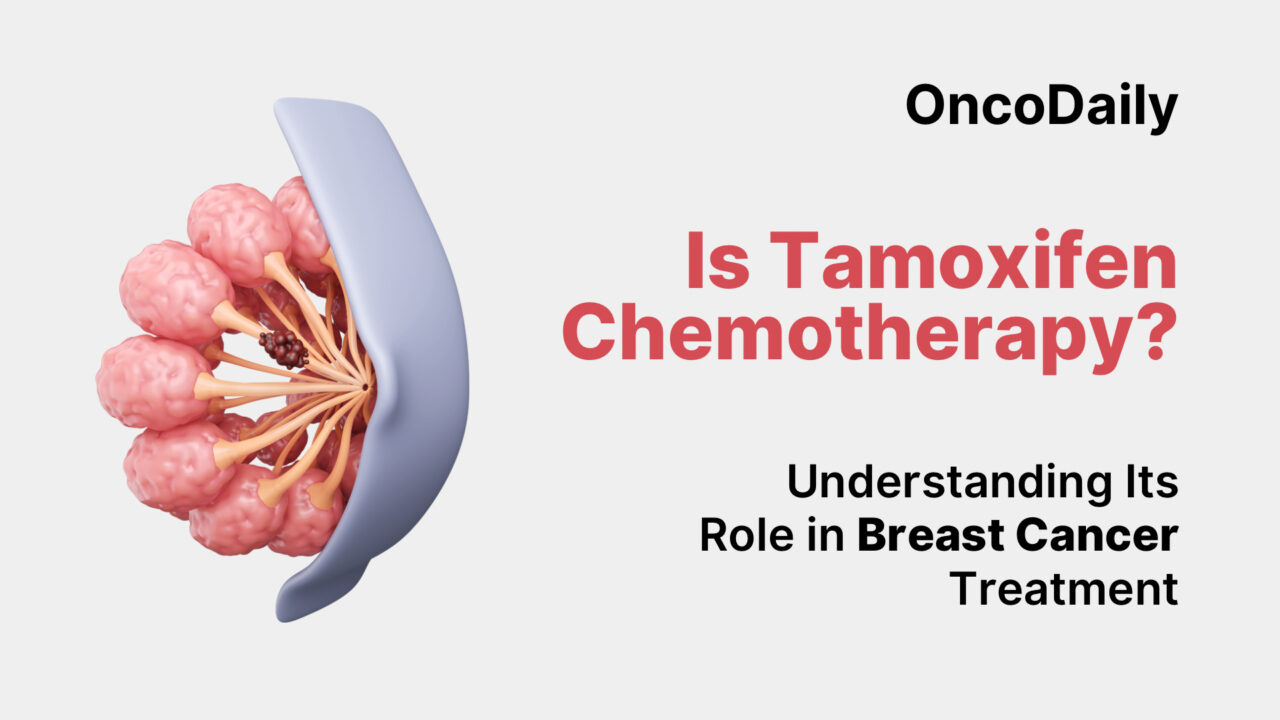 OncoDaily

Is Tamoxifen Chemotherapy?

Understanding Its Role in Breast Cancer Treatment